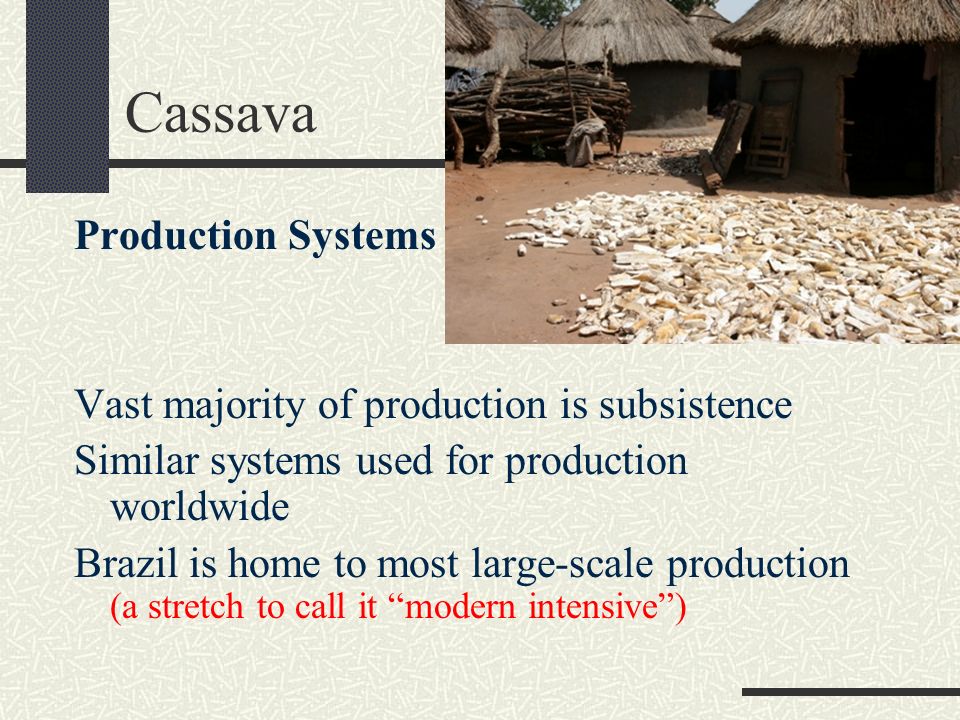 Cassava

Production Systems

Vast majority of production is subsistence

Similar systems used for production worldwide

Brazil is home to most large-scale production (a stretch to call it “modern intensive”)